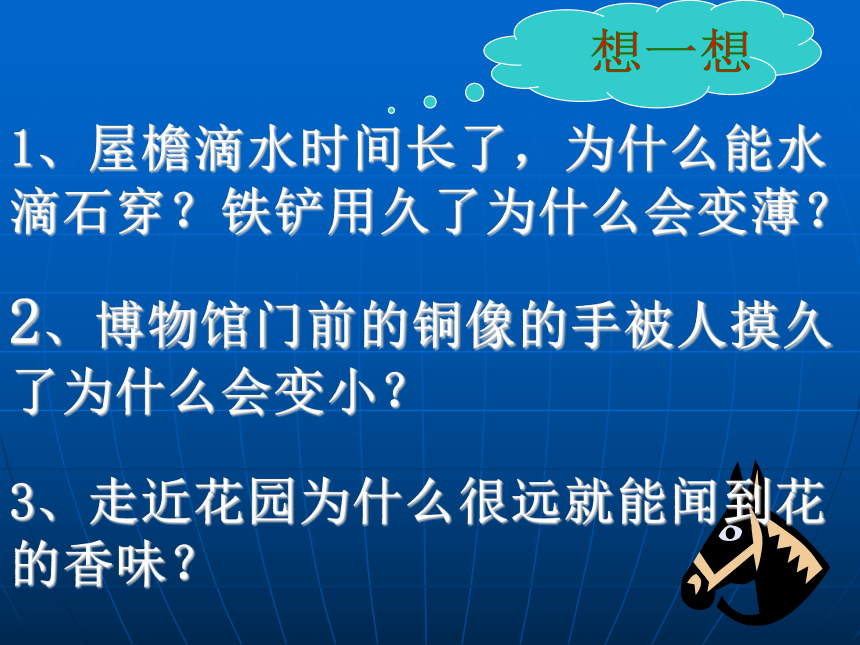 想一想

1、屋檐滴水时间长了，为什么能水滴石穿？铁铲用久了为什么会变薄？

2、博物馆门前的铜像的手被人摸久了为什么会变小？

3、走近花园为什么很远就能闻到花的香味？